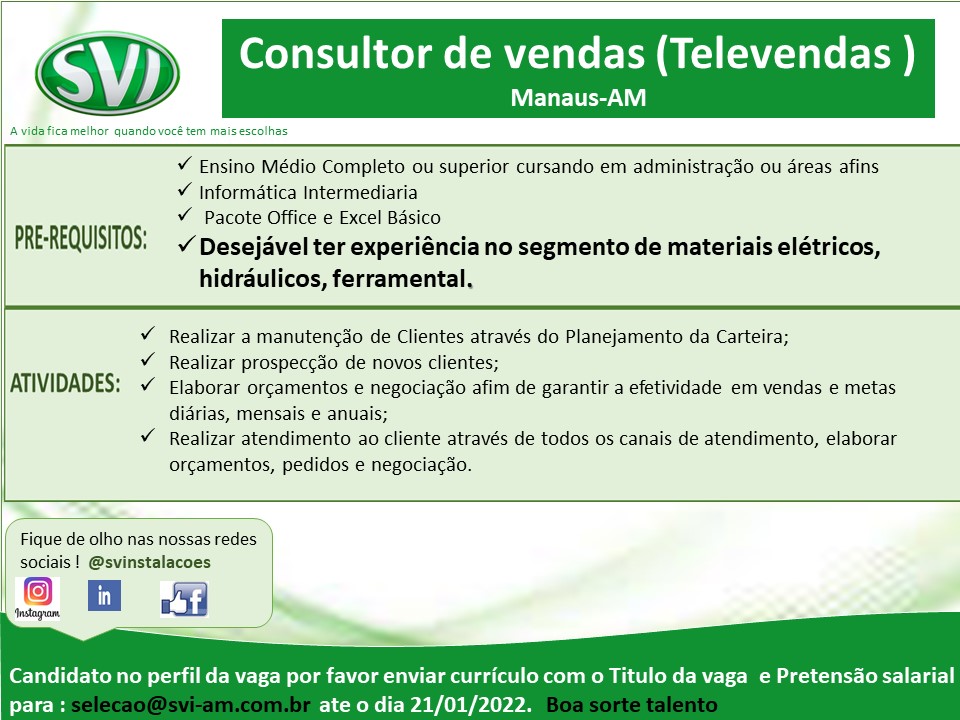 SVI

A vida fica melhor quando você tem mais escolhas

Consultor de vendas (Televendas )
Manaus-AM

PRE-REQUISITOS:

✓ Ensino Médio Completo ou superior cursando em administração ou áreas afins
✓ Informática Intermediaria
✓ Pacote Office e Excel Básico
✓ Desejável ter experiência no segmento de materiais elétricos, hidráulicos, ferramental.

ATIVIDADES:

✓ Realizar a manutenção de Clientes através do Planejamento da Carteira;
✓ Realizar prospecção de novos clientes;
✓ Elaborar orçamentos e negociação afim de garantir a efetividade em vendas e metas diárias, mensais e anuais;
✓ Realizar atendimento ao cliente através de todos os canais de atendimento, elaborar orçamentos, pedidos e negociação.

Fique de olho nas nossas redes sociais ! @svinstalacoes

Instagram

in

f

Candidato no perfil da vaga por favor enviar currículo com o Titulo da vaga e Pretensão salarial para : selecao@svi-am.com.br ate o dia 21/01/2022. Boa sorte talento